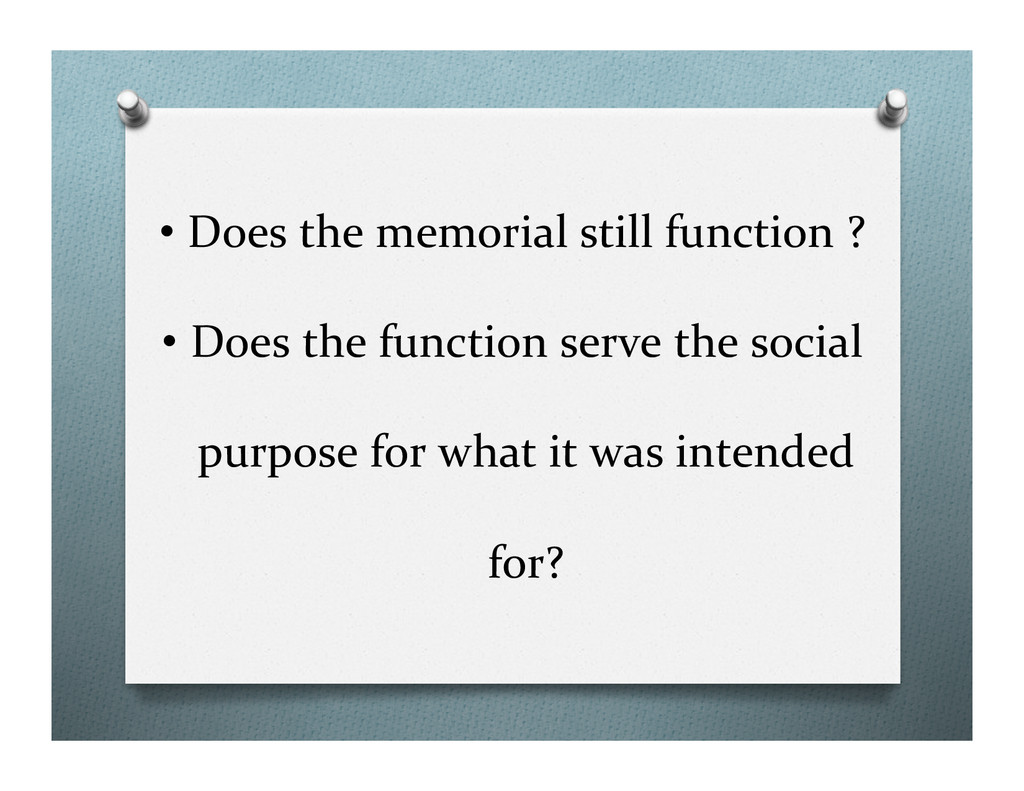 • Does the memorial still function ?

• Does the function serve the social purpose for what it was intended for?